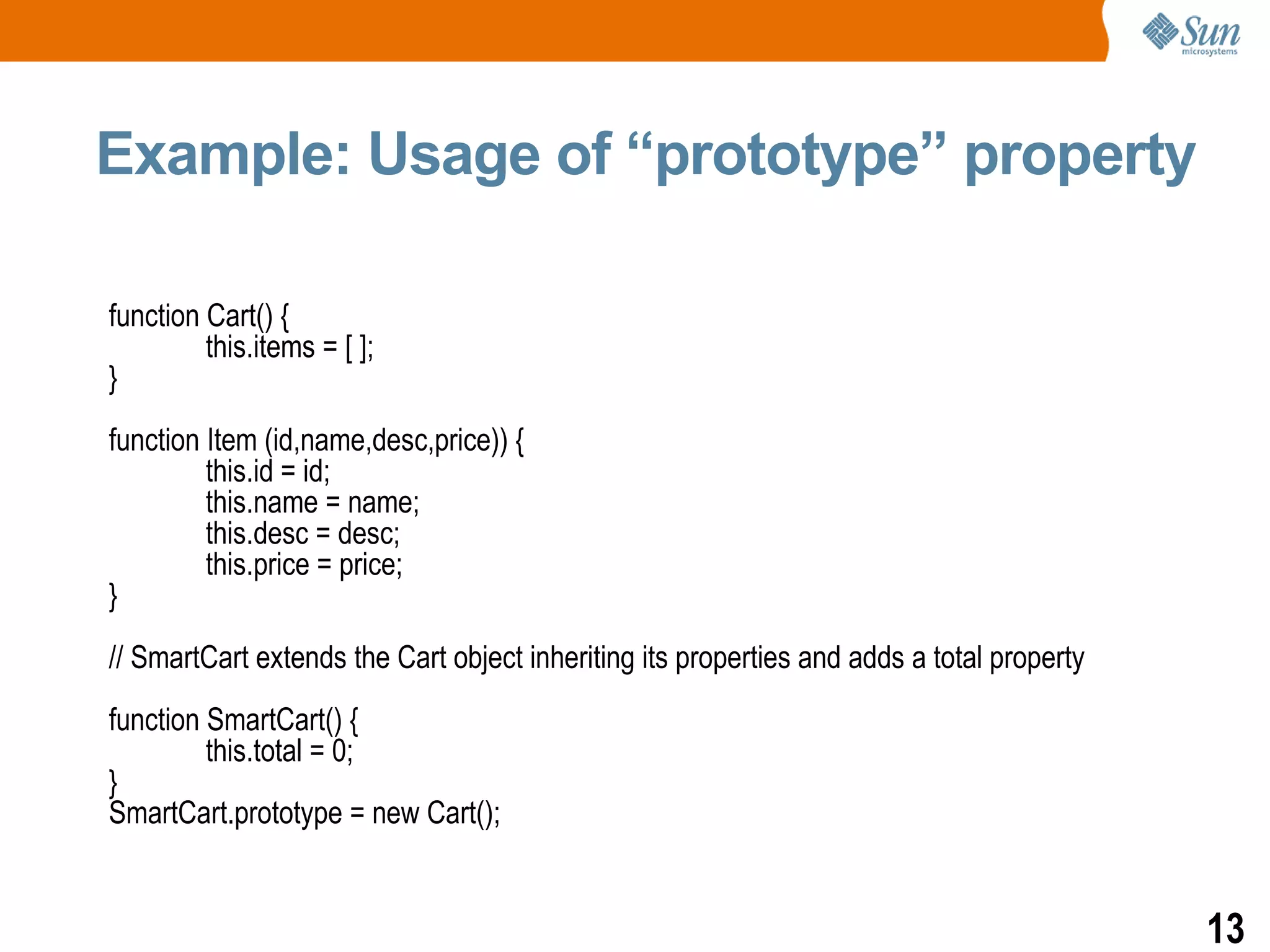 Sun microsystems

Example: Usage of “prototype” property

function Cart() {
this.items = [ ];
}

function Item (id,name,desc,price)) {
this.id = id;
this.name = name;
this.desc = desc;
this.price = price;
}

// SmartCart extends the Cart object inheriting its properties and adds a total property

function SmartCart() {
this.total = 0;
}
SmartCart.prototype = new Cart();

13